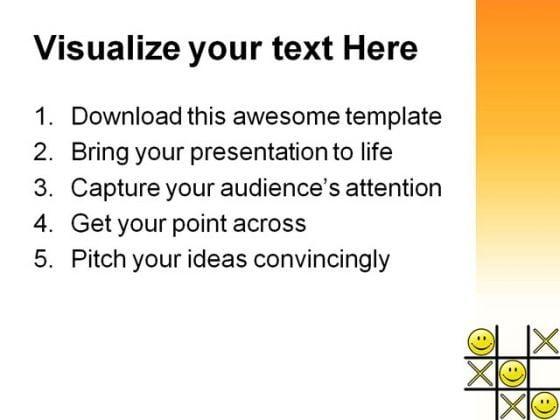 Visualize your text Here

1. Download this awesome template
2. Bring your presentation to life
3. Capture your audience's attention
4. Get your point across
5. Pitch your ideas convincingly